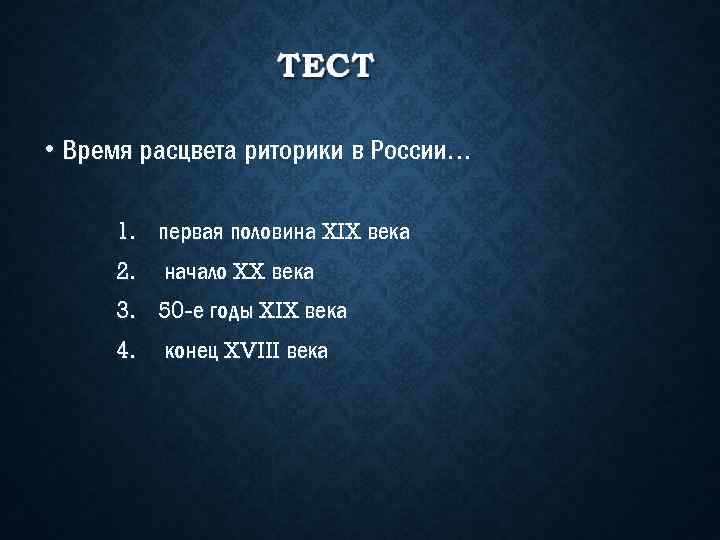 ТЕСТ

• Время расцвета риторики в России…

1. первая половина XIX века
2. начало XX века
3. 50-е годы XIX века
4. конец XVIII века